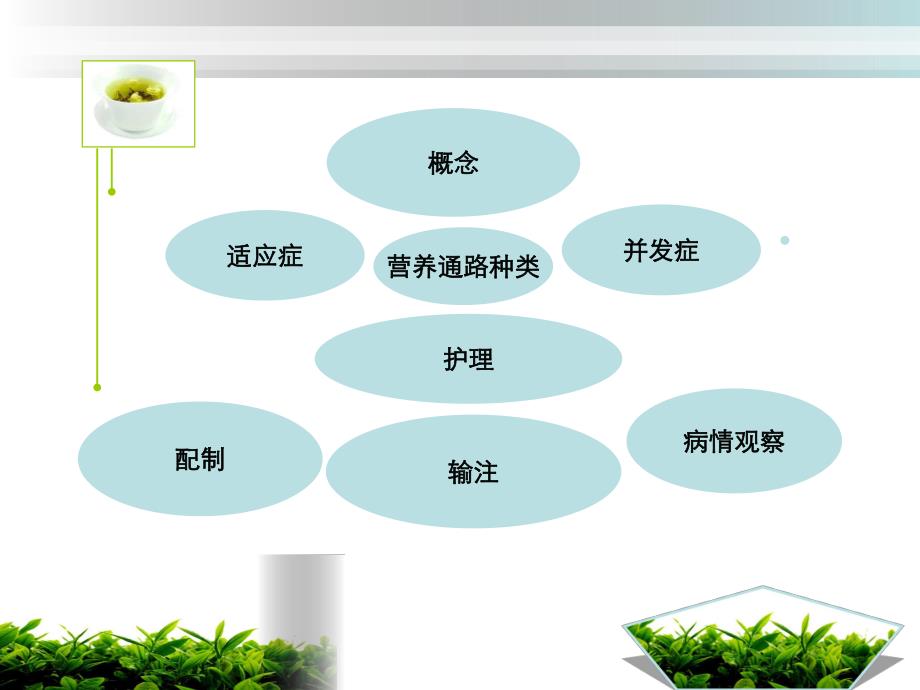 概念

适应症

营养通路种类

并发症

护理

配制

输注

病情观察